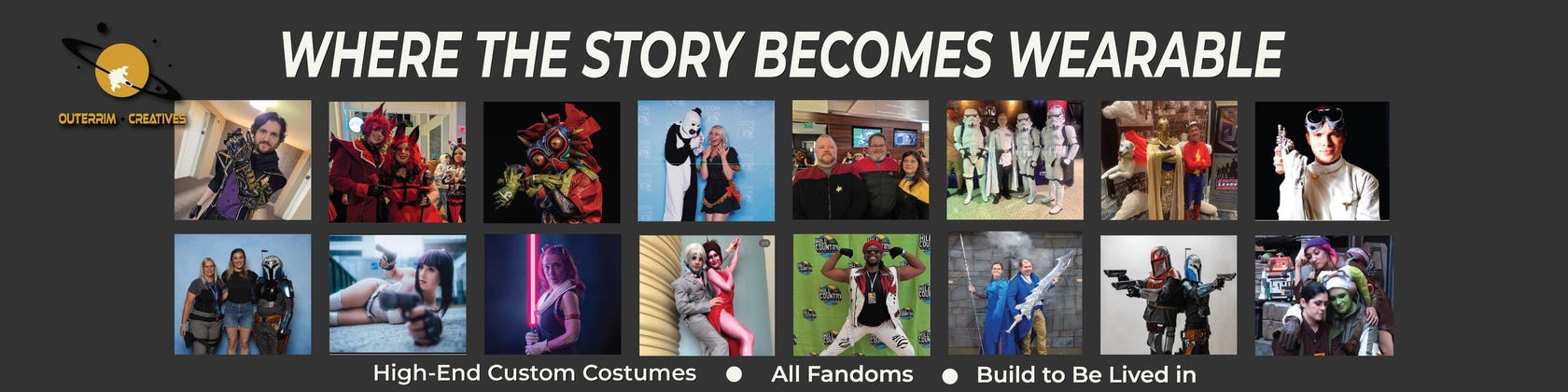 OUTERRIM · CREATIVES

WHERE THE STORY BECOMES WEARABLE

High-End Custom Costumes ● All Fandoms ● Build to Be Lived in